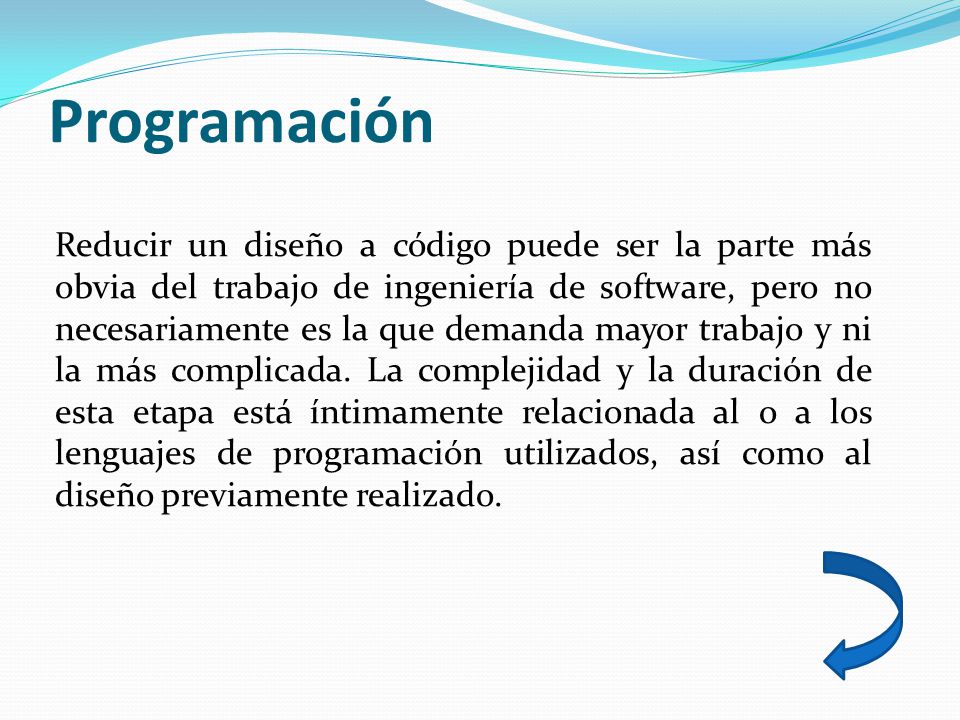 Programación

Reducir un diseño a código puede ser la parte más obvia del trabajo de ingeniería de software, pero no necesariamente es la que demanda mayor trabajo y ni la más complicada. La complejidad y la duración de esta etapa está íntimamente relacionada al o a los lenguajes de programación utilizados, así como al diseño previamente realizado.